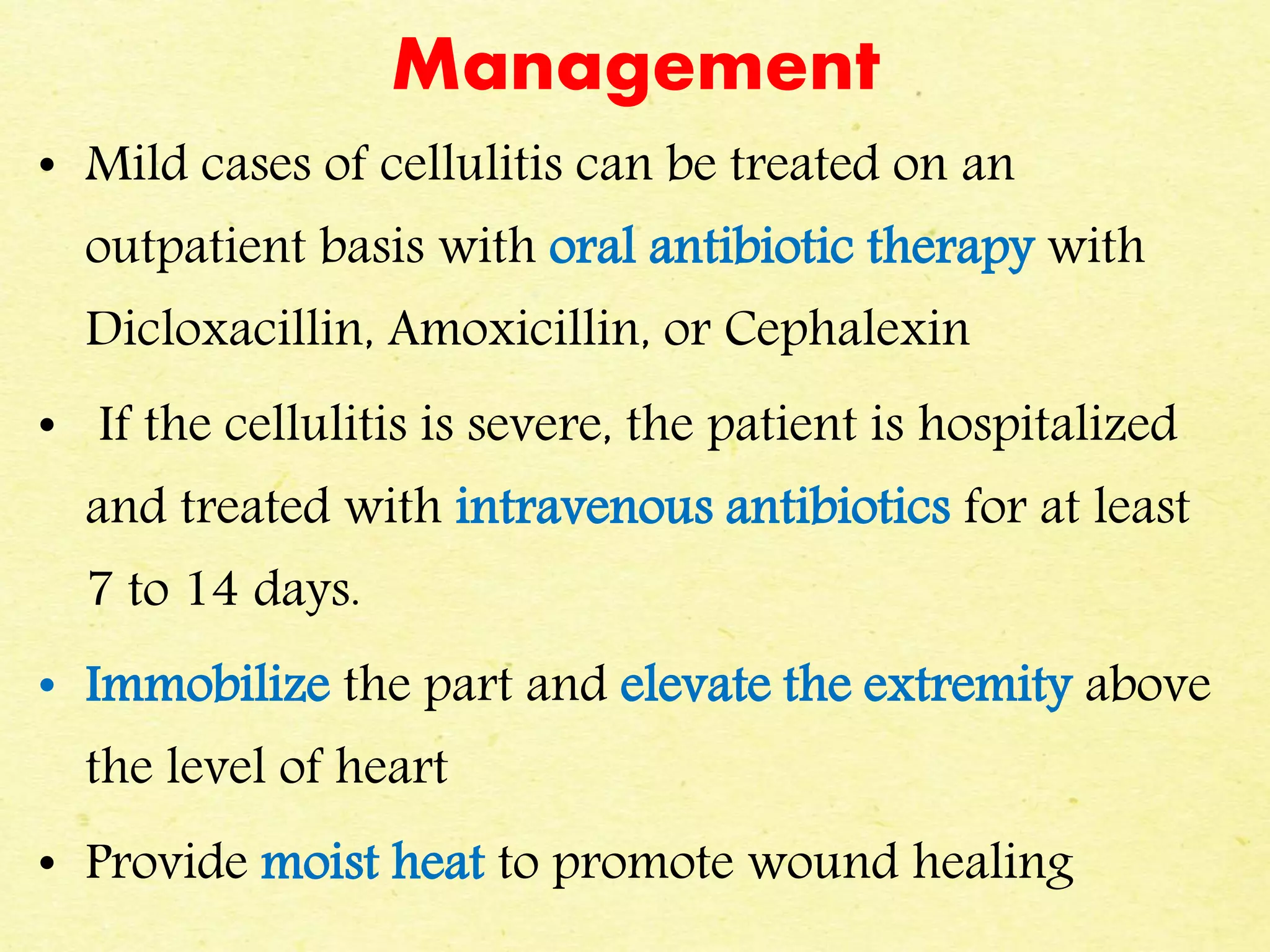 Management

• Mild cases of cellulitis can be treated on an outpatient basis with oral antibiotic therapy with Dicloxacillin, Amoxicillin, or Cephalexin

• If the cellulitis is severe, the patient is hospitalized and treated with intravenous antibiotics for at least 7 to 14 days.

• Immobilize the part and elevate the extremity above the level of heart

• Provide moist heat to promote wound healing